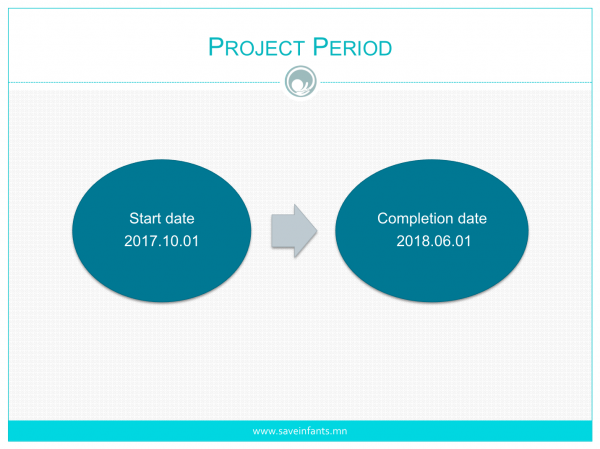 PROJECT PERIOD

Start date
2017.10.01

Completion date
2018.06.01

www.saveinfants.mn